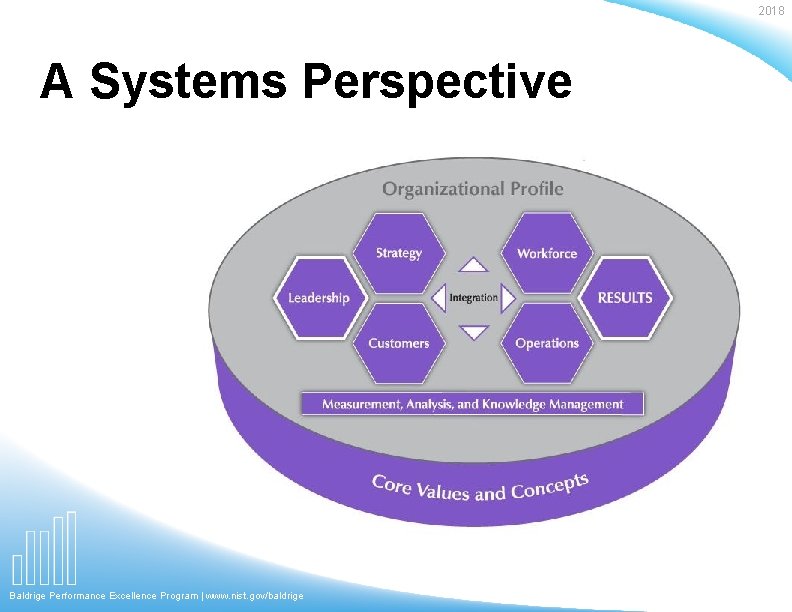 2018

A Systems Perspective

Organizational Profile

Strategy

Workforce

Leadership

Integration

RESULTS

Customers

Operations

Measurement, Analysis, and Knowledge Management

Core Values and Concepts

Baldrige Performance Excellence Program | www.nist.gov/baldrige